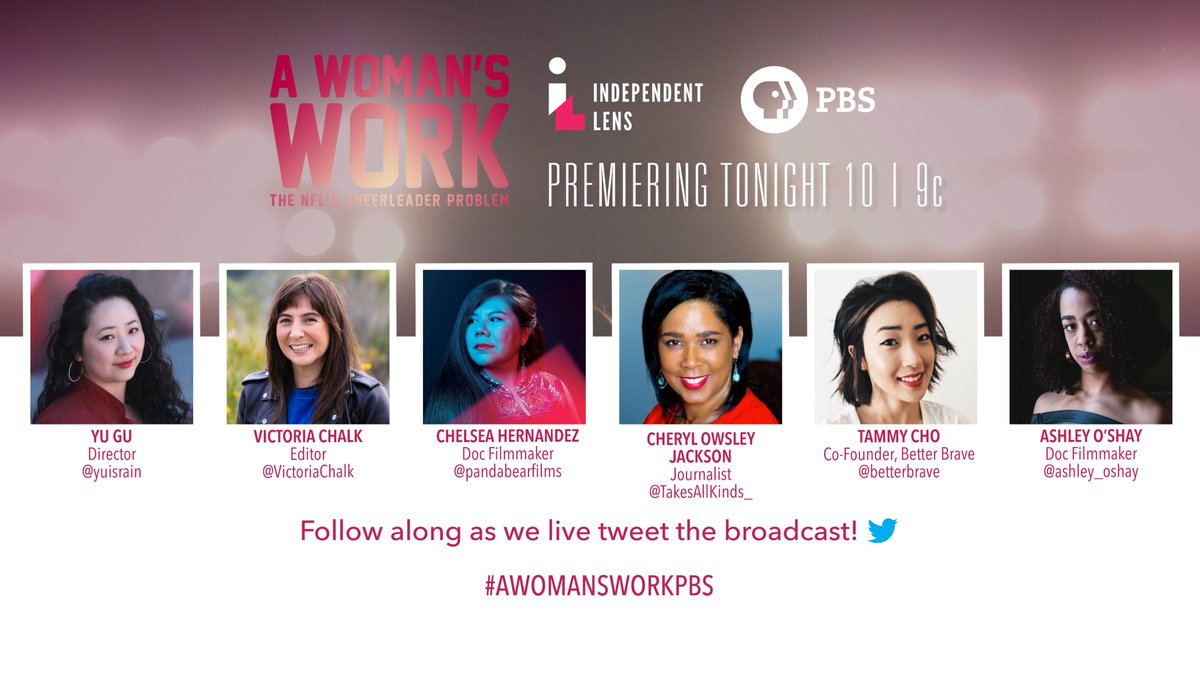 A WOMAN'S WORK
THE NFL'S CHEERLEADER PROBLEM

INDEPENDENT LENS

PBS

PREMIERING TONIGHT 10 | 9c

YU GU
Director
@yuisrain

VICTORIA CHALK
Editor
@VictoriaChalk

CHELSEA HERNANDEZ
Doc Filmmaker
@pandabearfilms

CHERYL OWSLEY JACKSON
Journalist
@TakesAllKinds_

TAMMY CHO
Co-Founder, Better Brave
@betterbrave

ASHLEY O'SHAY
Doc Filmmaker
@ashley_oshay

Follow along as we live tweet the broadcast!

#AWOMANSWORKPBS